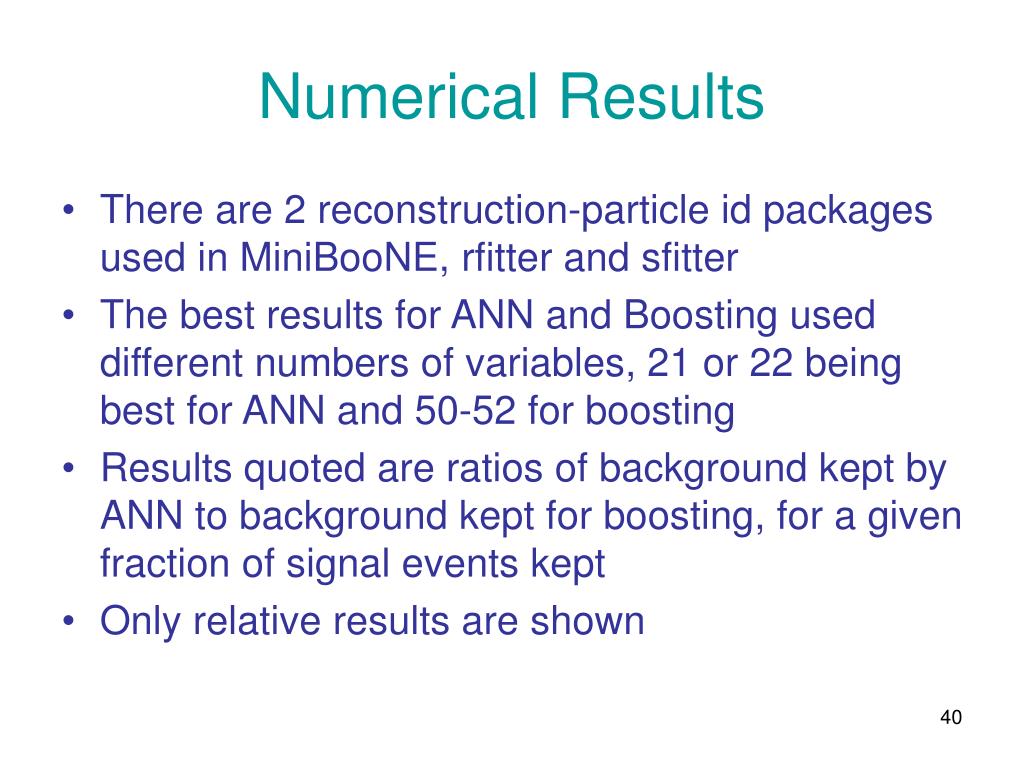 Numerical Results

• There are 2 reconstruction-particle id packages used in MiniBooNE, rfitter and sfitter

• The best results for ANN and Boosting used different numbers of variables, 21 or 22 being best for ANN and 50-52 for boosting

• Results quoted are ratios of background kept by ANN to background kept for boosting, for a given fraction of signal events kept

• Only relative results are shown

40